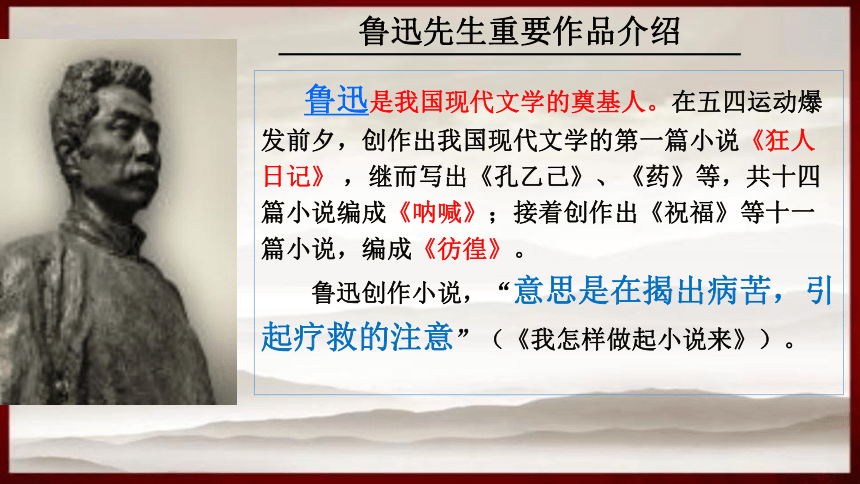 鲁迅先生重要作品介绍

鲁迅是我国现代文学的奠基人。在五四运动爆发前夕，创作出我国现代文学的第一篇小说《狂人日记》，继而写出《孔乙己》、《药》等，共十四篇小说编成《呐喊》；接着创作出《祝福》等十一篇小说，编成《彷徨》。

鲁迅创作小说，“意思是在揭出病苦，引起疗救的注意”（《我怎样做起小说来》）。